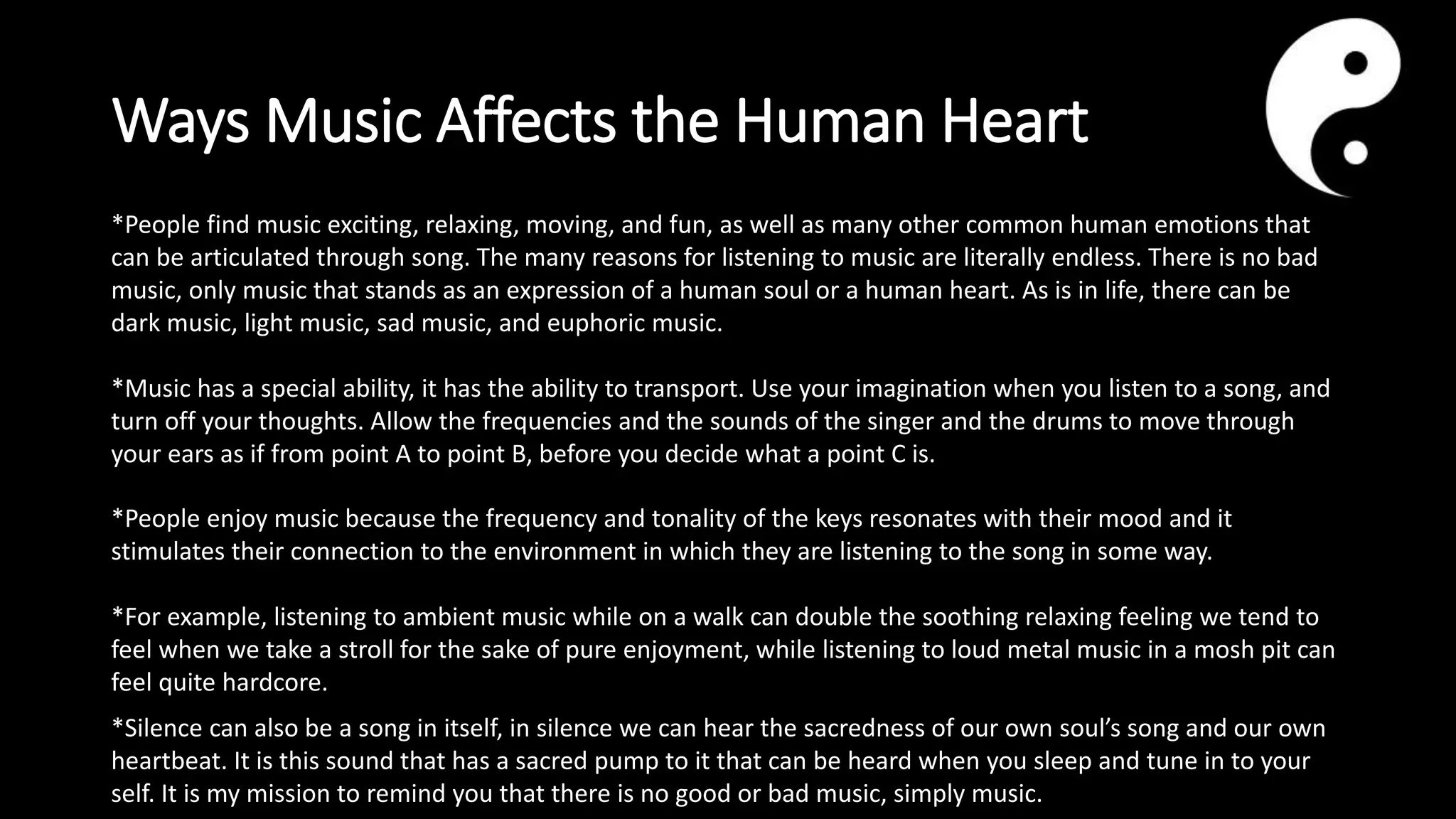 Ways Music Affects the Human Heart

*People find music exciting, relaxing, moving, and fun, as well as many other common human emotions that can be articulated through song. The many reasons for listening to music are literally endless. There is no bad music, only music that stands as an expression of a human soul or a human heart. As is in life, there can be dark music, light music, sad music, and euphoric music.

*Music has a special ability, it has the ability to transport. Use your imagination when you listen to a song, and turn off your thoughts. Allow the frequencies and the sounds of the singer and the drums to move through your ears as if from point A to point B, before you decide what a point C is.

*People enjoy music because the frequency and tonality of the keys resonates with their mood and it stimulates their connection to the environment in which they are listening to the song in some way.

*For example, listening to ambient music while on a walk can double the soothing relaxing feeling we tend to feel when we take a stroll for the sake of pure enjoyment, while listening to loud metal music in a mosh pit can feel quite hardcore.

*Silence can also be a song in itself, in silence we can hear the sacredness of our own soul's song and our own heartbeat. It is this sound that has a sacred pump to it that can be heard when you sleep and tune in to your self. It is my mission to remind you that there is no good or bad music, simply music.